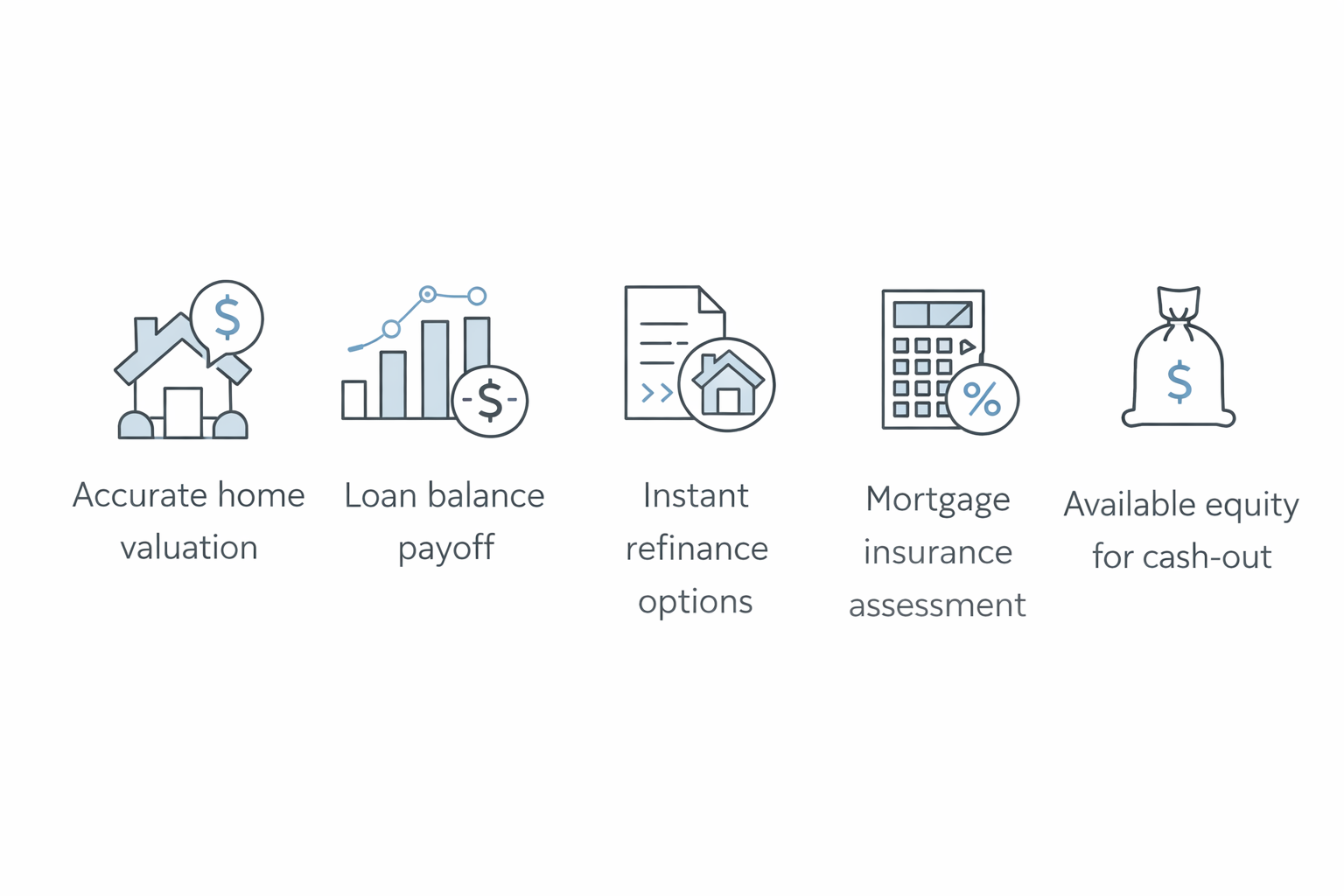 Accurate home valuation

Loan balance payoff

Instant refinance options

Mortgage insurance assessment

Available equity for cash-out